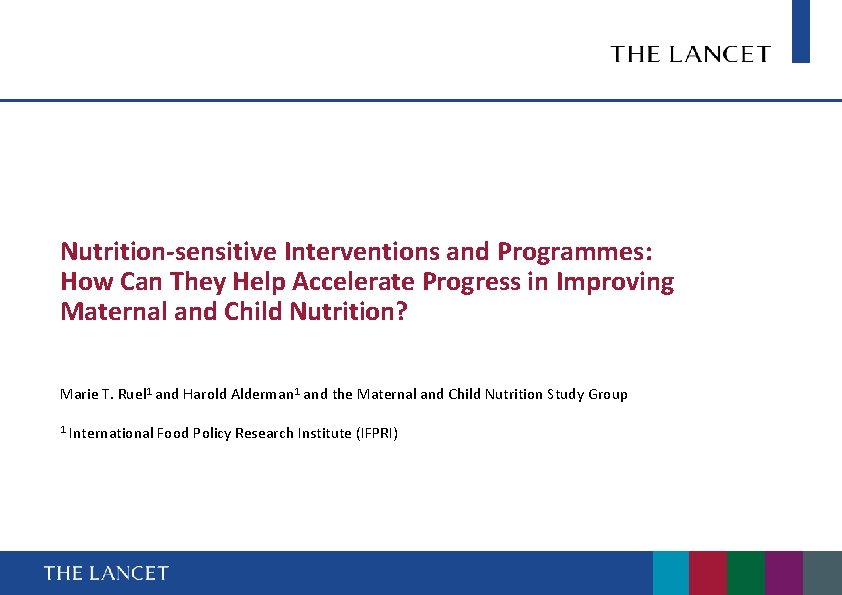 THE LANCET

Nutrition-sensitive Interventions and Programmes: How Can They Help Accelerate Progress in Improving Maternal and Child Nutrition?

Marie T. Ruel$^1$ and Harold Alderman$^1$ and the Maternal and Child Nutrition Study Group

$^1$ International Food Policy Research Institute (IFPRI)

THE LANCET